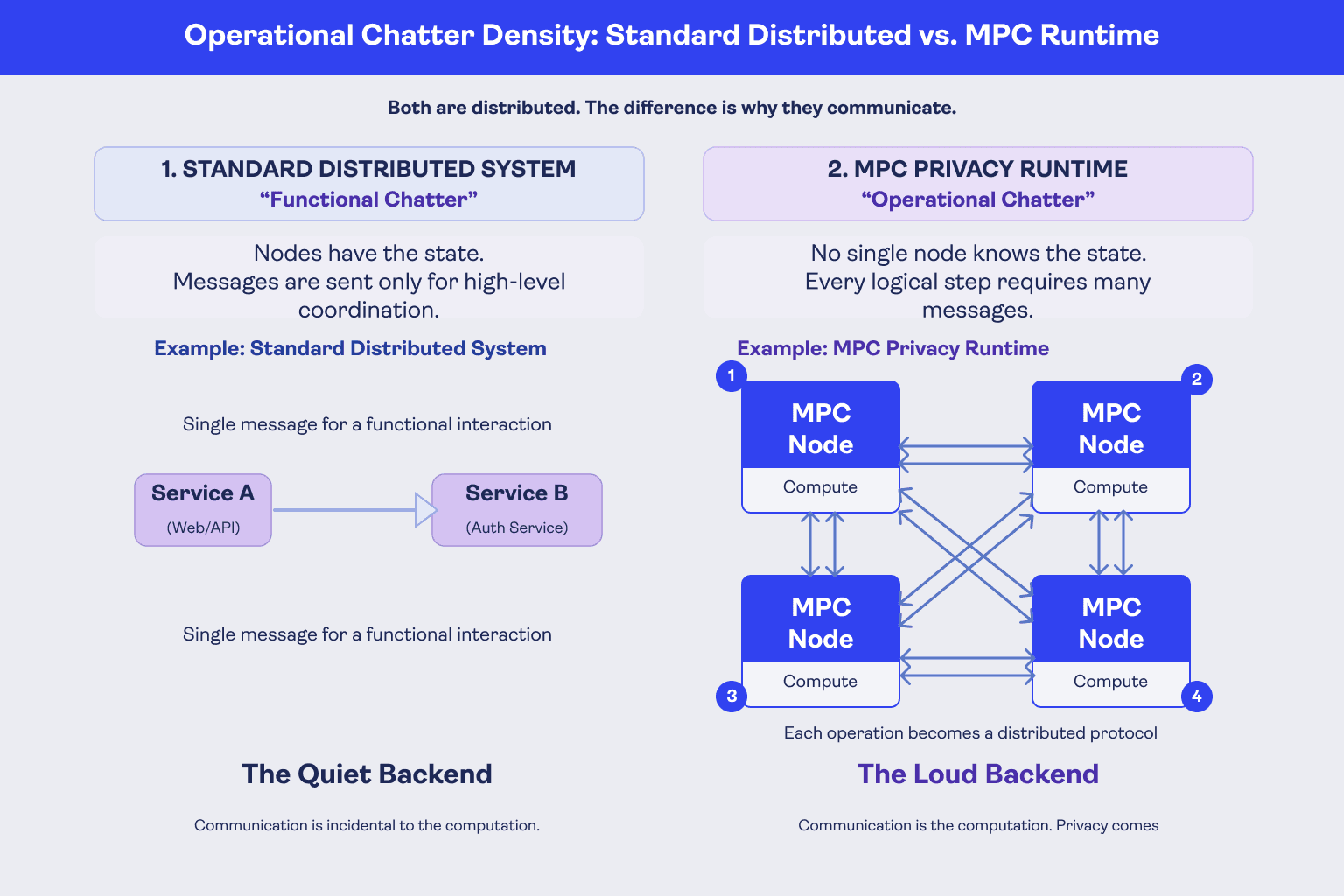 Operational Chatter Density: Standard Distributed vs. MPC Runtime

Both are distributed. The difference is why they communicate.

1. STANDARD DISTRIBUTED SYSTEM
“Functional Chatter”

Nodes have the state.
Messages are sent only for high-level coordination.

Example: Standard Distributed System

Single message for a functional interaction

Service A
(Web/API)

Service B
(Auth Service)

Single message for a functional interaction

The Quiet Backend

Communication is incidental to the computation.

2. MPC PRIVACY RUNTIME
“Operational Chatter”

No single node knows the state.
Every logical step requires many messages.

Example: MPC Privacy Runtime

1
MPC Node
Compute

2
MPC Node
Compute

3
MPC Node
Compute

4
MPC Node
Compute

Each operation becomes a distributed protocol

The Loud Backend

Communication is the computation. Privacy comes